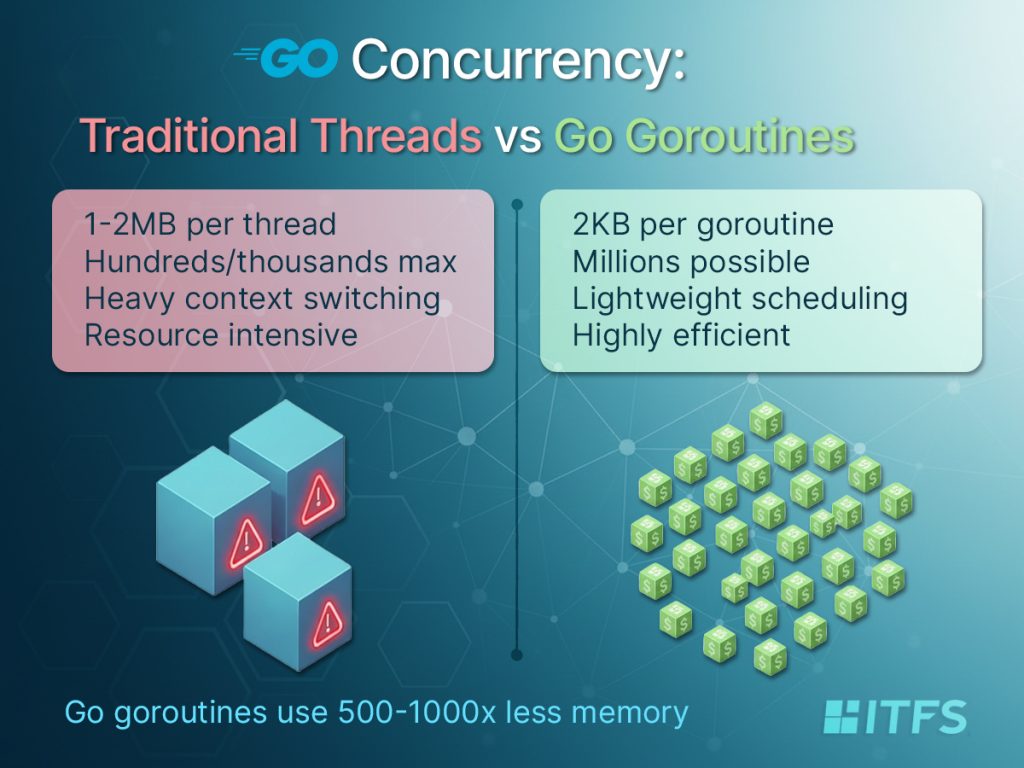 GO Concurrency:

Traditional Threads vs Go Goroutines

1-2MB per thread
Hundreds/thousands max
Heavy context switching
Resource intensive

2KB per goroutine
Millions possible
Lightweight scheduling
Highly efficient

Go goroutines use 500-1000x less memory

ITFS